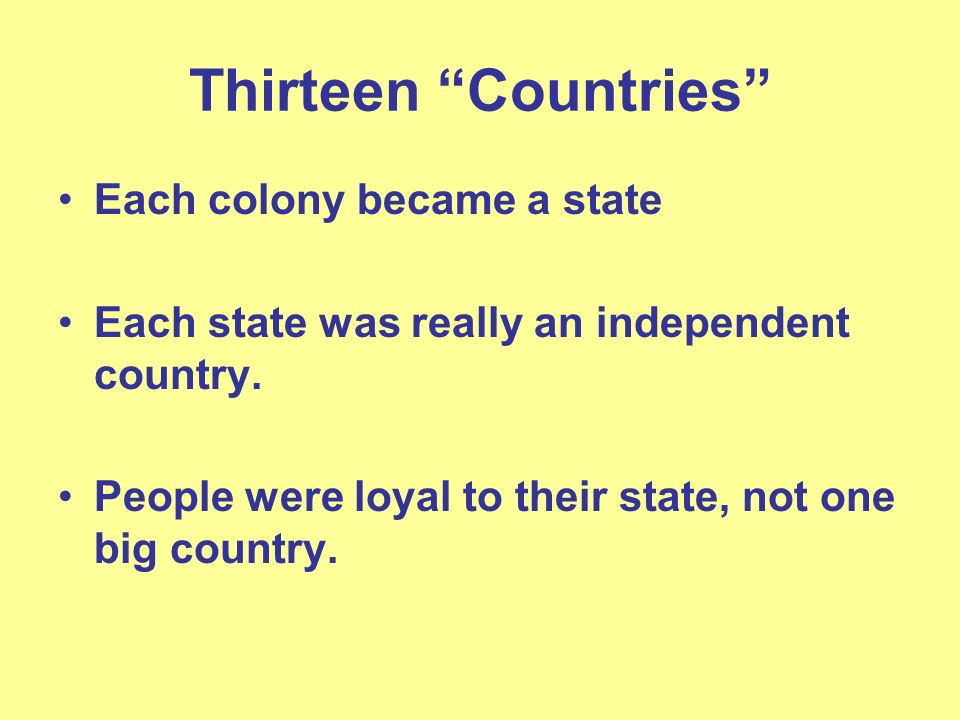 Thirteen “Countries”

• Each colony became a state

• Each state was really an independent country.

• People were loyal to their state, not one big country.